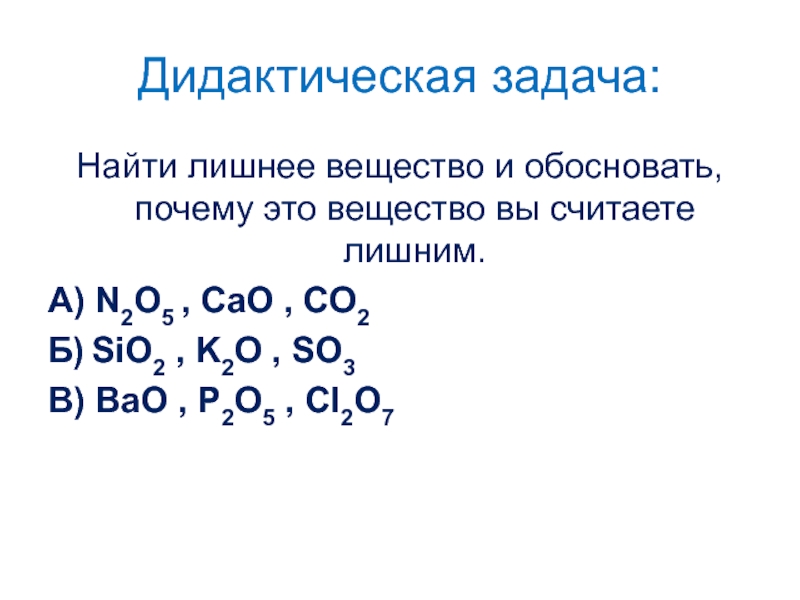 Дидактическая задача:

Найти лишнее вещество и обосновать, почему это вещество вы считаете лишним.

А) $N_2O_5$ , $CaO$ , $CO_2$
Б) $SiO_2$ , $K_2O$ , $SO_3$
В) $BaO$ , $P_2O_5$ , $Cl_2O_7$